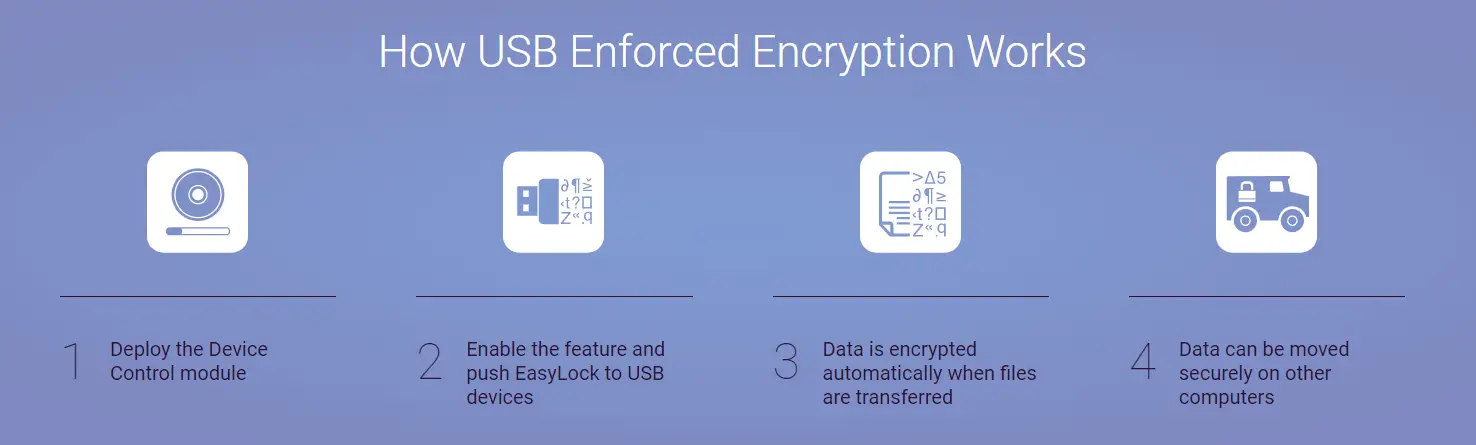 How USB Enforced Encryption Works

1 Deploy the Device Control module

2 Enable the feature and push EasyLock to USB devices

3 Data is encrypted automatically when files are transferred

4 Data can be moved securely on other computers